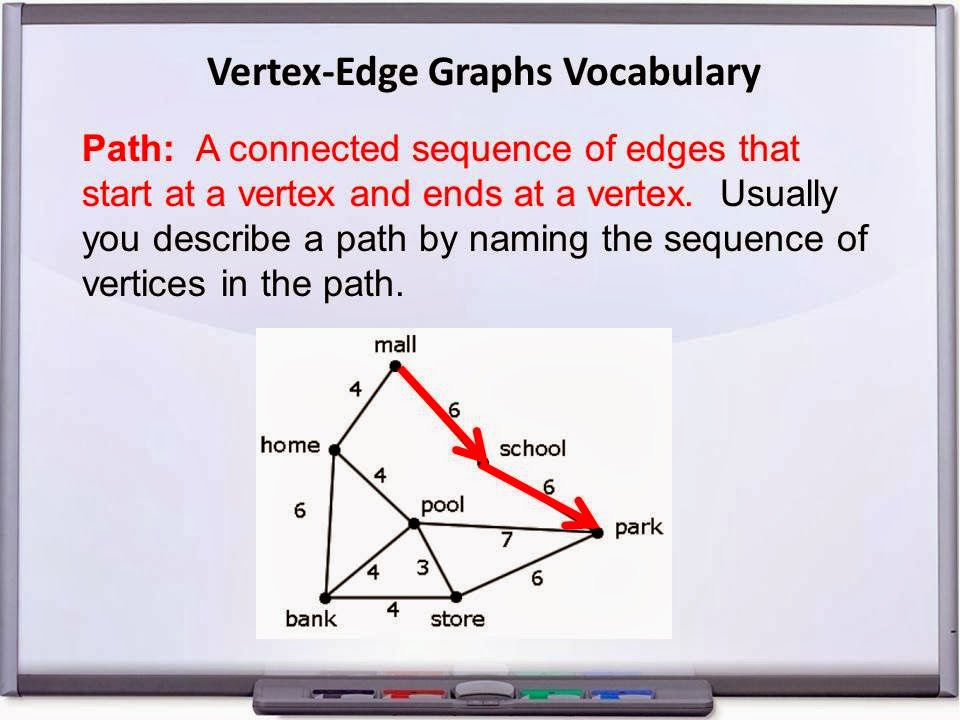 Vertex-Edge Graphs Vocabulary

Path: A connected sequence of edges that start at a vertex and ends at a vertex. Usually you describe a path by naming the sequence of vertices in the path.

mall
4
6
home
school
4
6
6
pool
park
7
4
3
6
bank
4
store